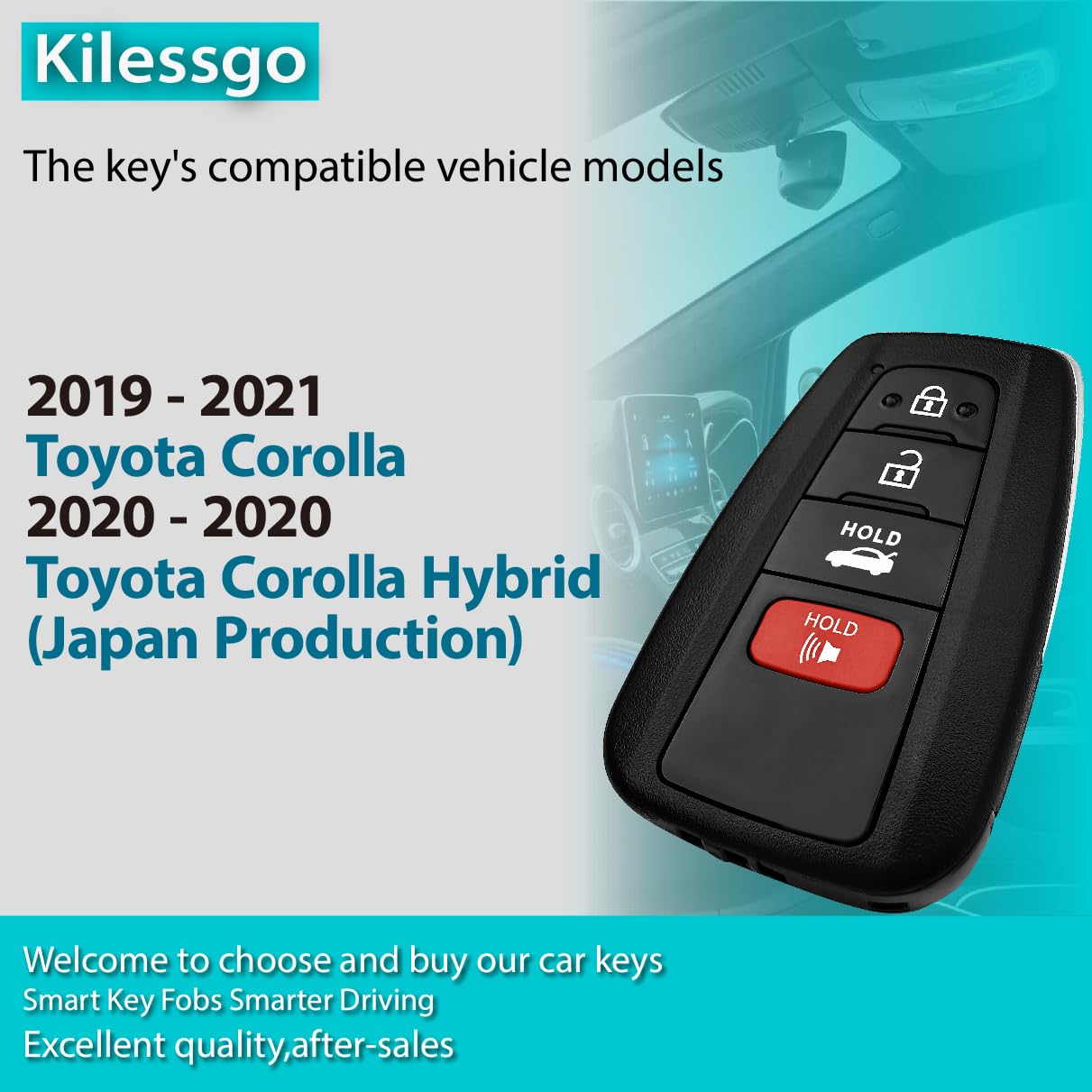 Kilessgo

The key's compatible vehicle models

2019 - 2021
Toyota Corolla
2020 - 2020
Toyota Corolla Hybrid
(Japan Production)

HOLD

HOLD

Welcome to choose and buy our car keys
Smart Key Fobs Smarter Driving
Excellent quality,after-sales